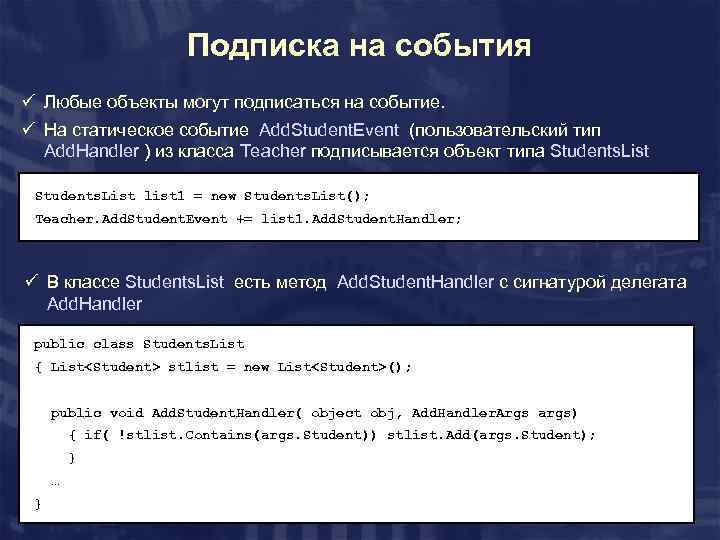 Подписка на события

✓ Любые объекты могут подписаться на событие.

✓ На статическое событие AddStudentEvent (пользовательский тип AddHandler ) из класса Teacher подписывается объект типа StudentsList

StudentsList list1 = new StudentsList();
Teacher.AddStudentEvent += list1.AddStudentHandler;

✓ В классе StudentsList есть метод AddStudentHandler с сигнатурой делегата AddHandler

public class StudentsList
{ List<Student> stlist = new List<Student>();

public void AddStudentHandler( object obj, AddHandlerArgs args)
{ if( !stlist.Contains(args.Student)) stlist.Add(args.Student);
}
...
}